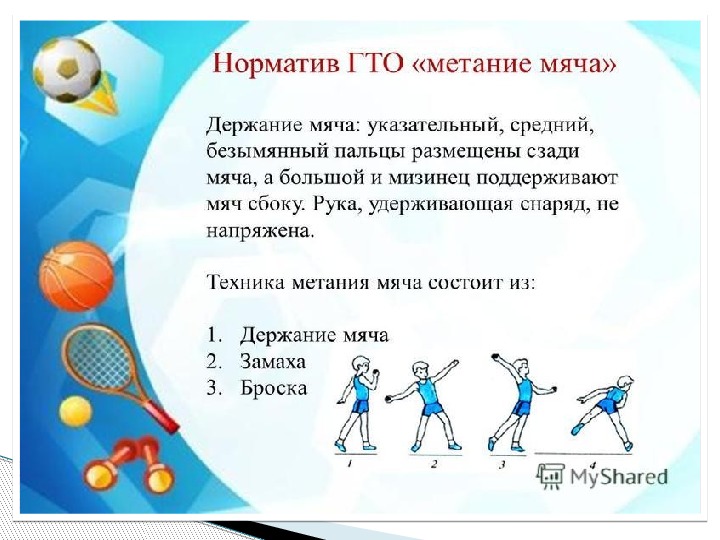 Норматив ГТО «метание мяча»

Держание мяча: указательный, средний, безымянный пальцы размещены сзади мяча, а большой и мизинец поддерживают мяч сбоку. Рука, удерживающая снаряд, не напряжена.

Техника метания мяча состоит из:

1. Держание мяча
2. Замаха
3. Броска

1 2 3 4

MyShared